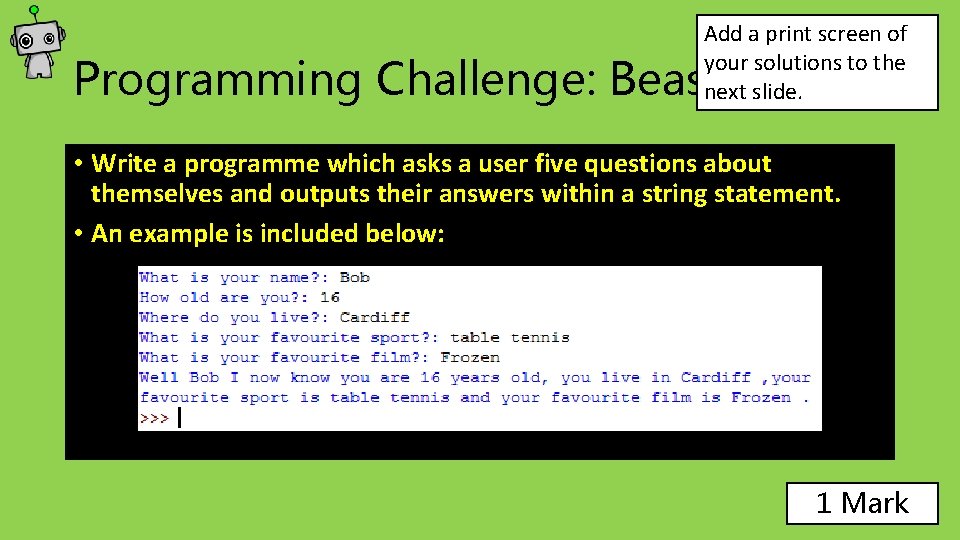 Programming Challenge: Beas

Add a print screen of your solutions to the next slide.

• Write a programme which asks a user five questions about themselves and outputs their answers within a string statement.
• An example is included below:

What is your name?: Bob
How old are you?: 16
Where do you live?: Cardiff
What is your favourite sport?: table tennis
What is your favourite film?: Frozen
Well Bob I now know you are 16 years old, you live in Cardiff ,your favourite sport is table tennis and your favourite film is Frozen .
>>>

1 Mark